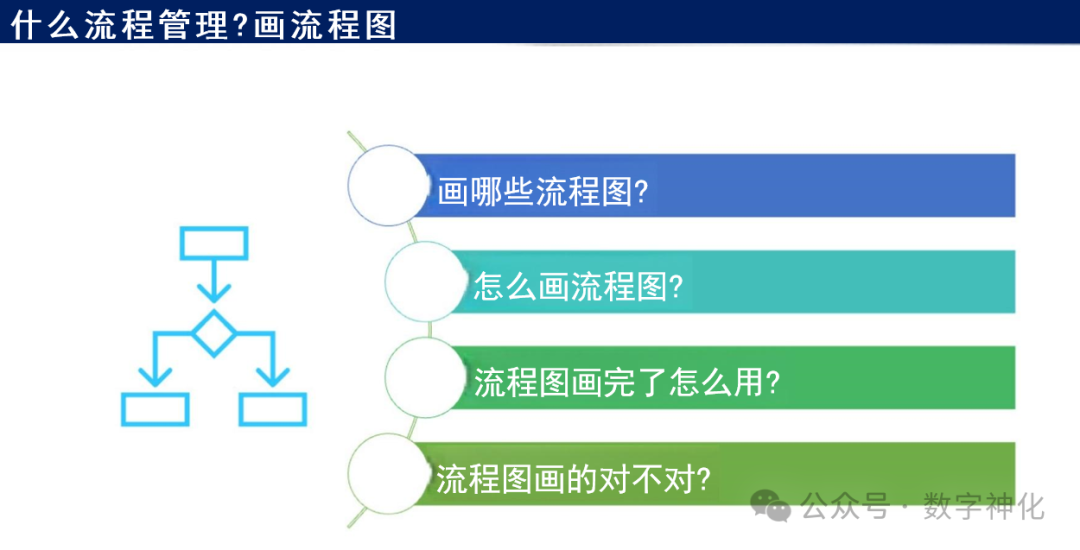 什么流程管理?画流程图

画哪些流程图?

怎么画流程图?

流程图画完了怎么用?

流程图画的对不对?

公众号 · 数字神化